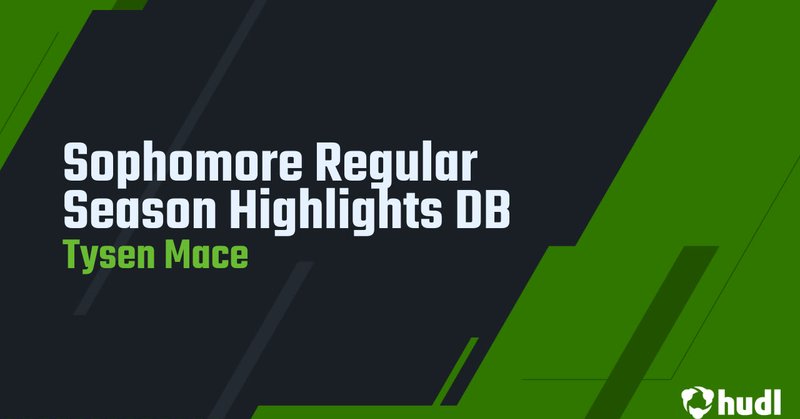 Sophomore Regular Season Highlights DB
Tysen Mace

hudl